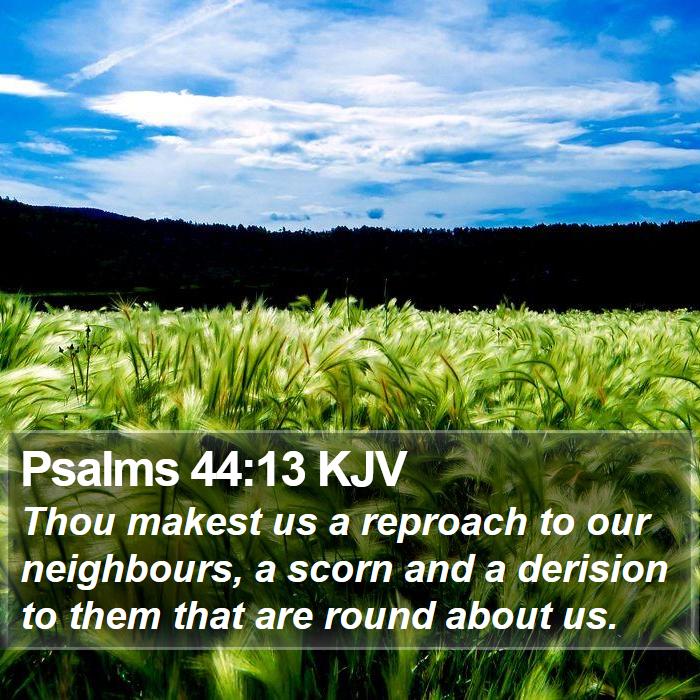 Psalms 44:13 KJV
Thou makest us a reproach to our neighbours, a scorn and a derision to them that are round about us.